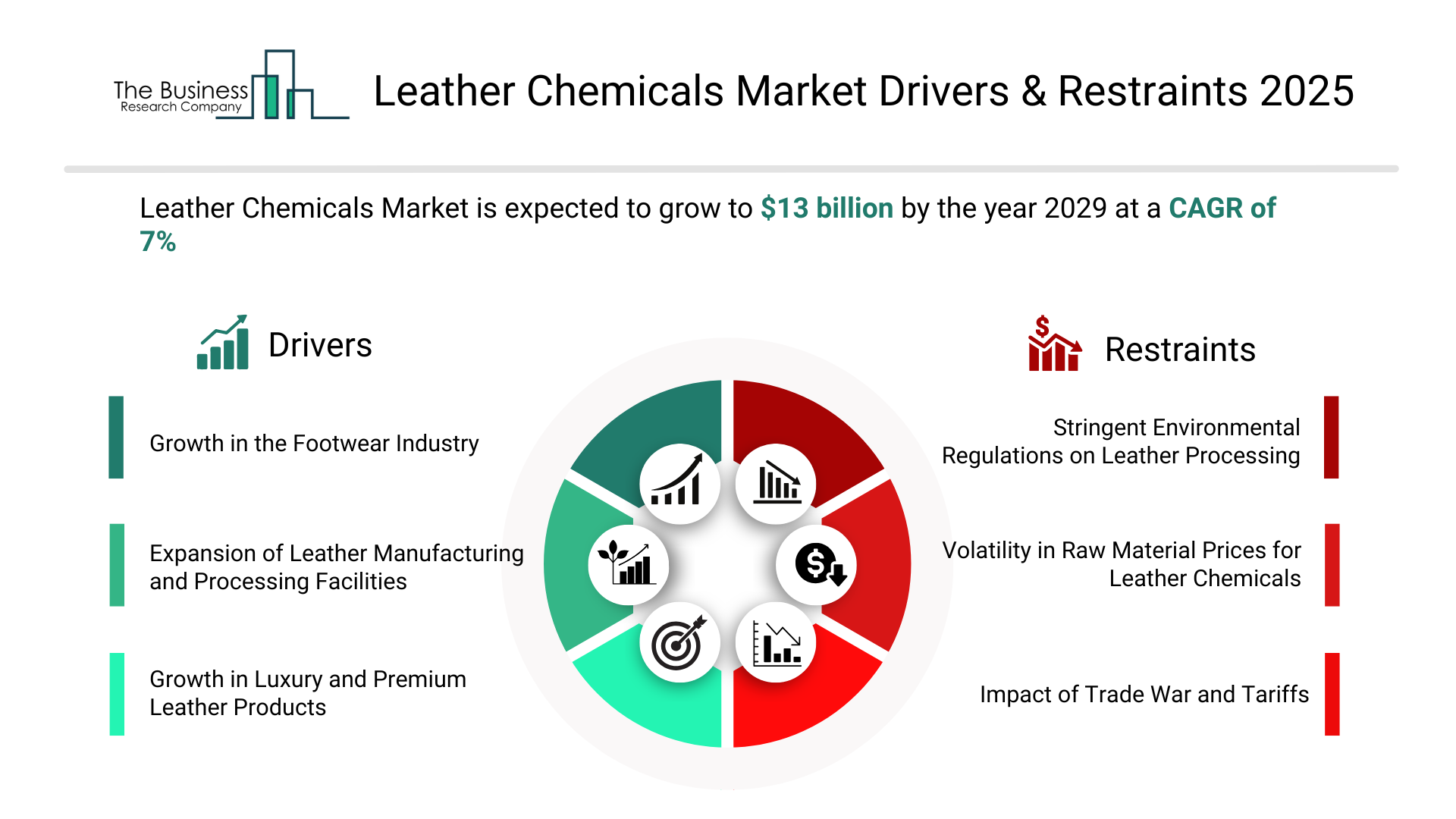 The Business Research Company

Leather Chemicals Market Drivers & Restraints 2025

Leather Chemicals Market is expected to grow to $13 billion by the year 2029 at a CAGR of 7%

Drivers

Growth in the Footwear Industry

Expansion of Leather Manufacturing and Processing Facilities

Growth in Luxury and Premium Leather Products

Restraints

Stringent Environmental Regulations on Leather Processing

Volatility in Raw Material Prices for Leather Chemicals

Impact of Trade War and Tariffs